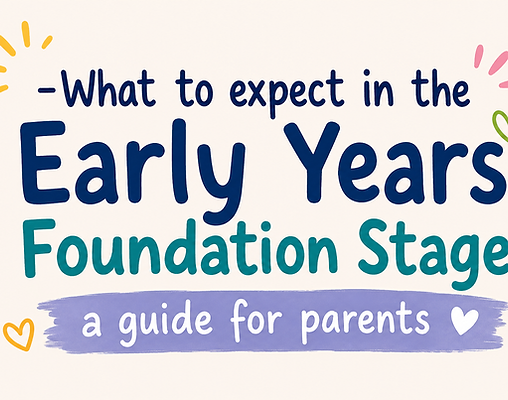 -What to expect in the
Early Years
Foundation Stage
a guide for parents